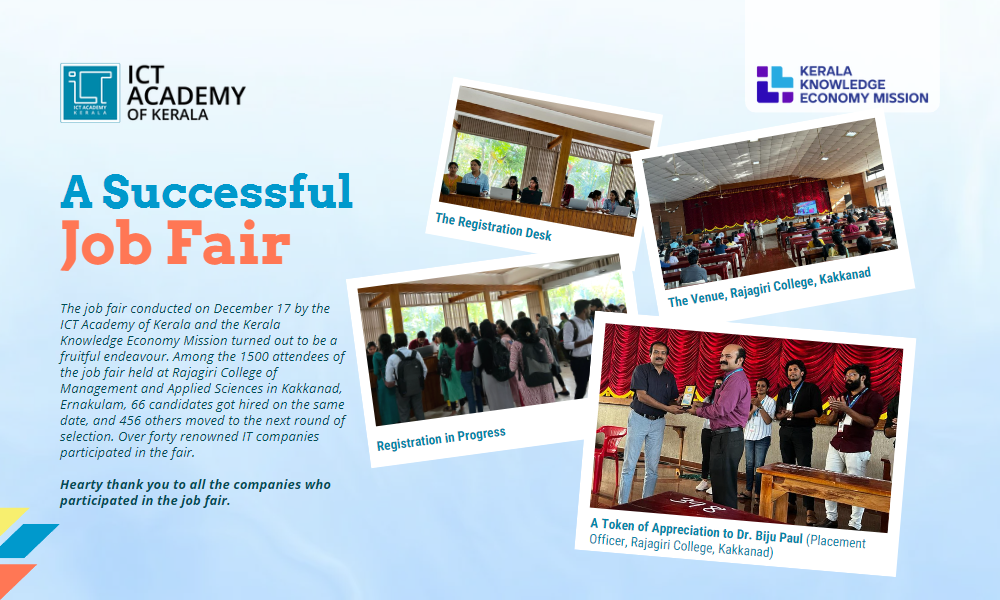 ICT ACADEMY KERALA

ICT ACADEMY OF KERALA

KERALA KNOWLEDGE ECONOMY MISSION

A Successful Job Fair

The job fair conducted on December 17 by the ICT Academy of Kerala and the Kerala Knowledge Economy Mission turned out to be a fruitful endeavour. Among the 1500 attendees of the job fair held at Rajagiri College of Management and Applied Sciences in Kakkanad, Ernakulam, 66 candidates got hired on the same date, and 456 others moved to the next round of selection. Over forty renowned IT companies participated in the fair.

Hearty thank you to all the companies who participated in the job fair.

The Registration Desk

The Venue, Rajagiri College, Kakkanad

Registration in Progress

A Token of Appreciation to Dr. Biju Paul (Placement Officer, Rajagiri College, Kakkanad)